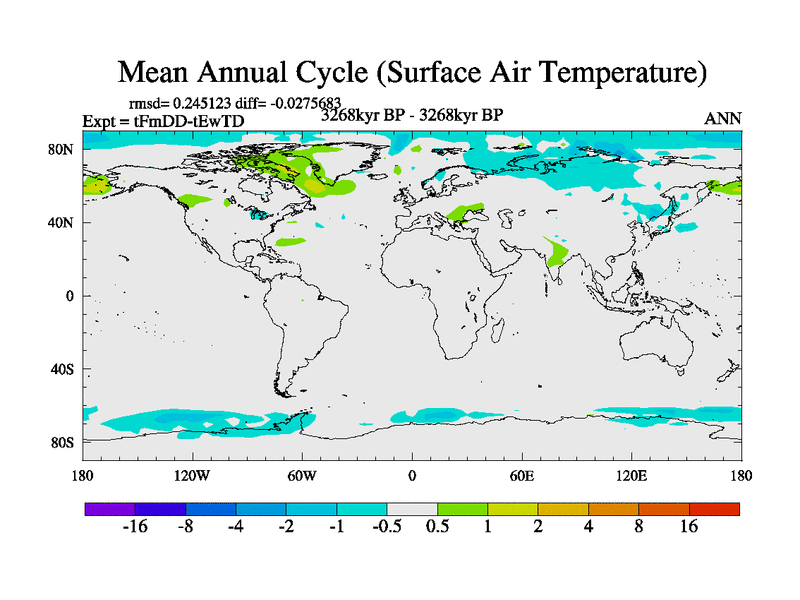 Mean Annual Cycle (Surface Air Temperature)

rmsd= 0.245123 diff= -0.0275683
Expt = tFmDD-tEwTD
3268kyr BP - 3268kyr BP
ANN

80N
40N
0
40S
80S

180
120W
60W
0
60E
120E
180

-16 -8 -4 -2 -1 -0.5 0.5 1 2 4 8 16